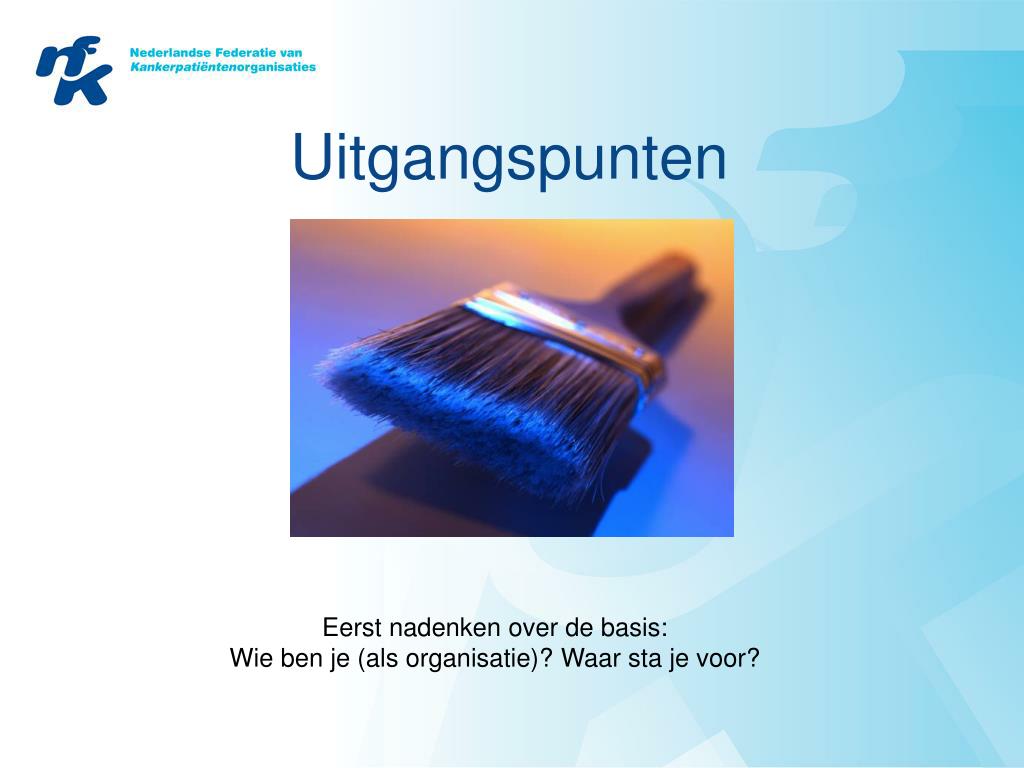 nfk
Nederlandse Federatie van
Kankerpatiëntenorganisaties

Uitgangspunten

Eerst nadenken over de basis:
Wie ben je (als organisatie)? Waar sta je voor?